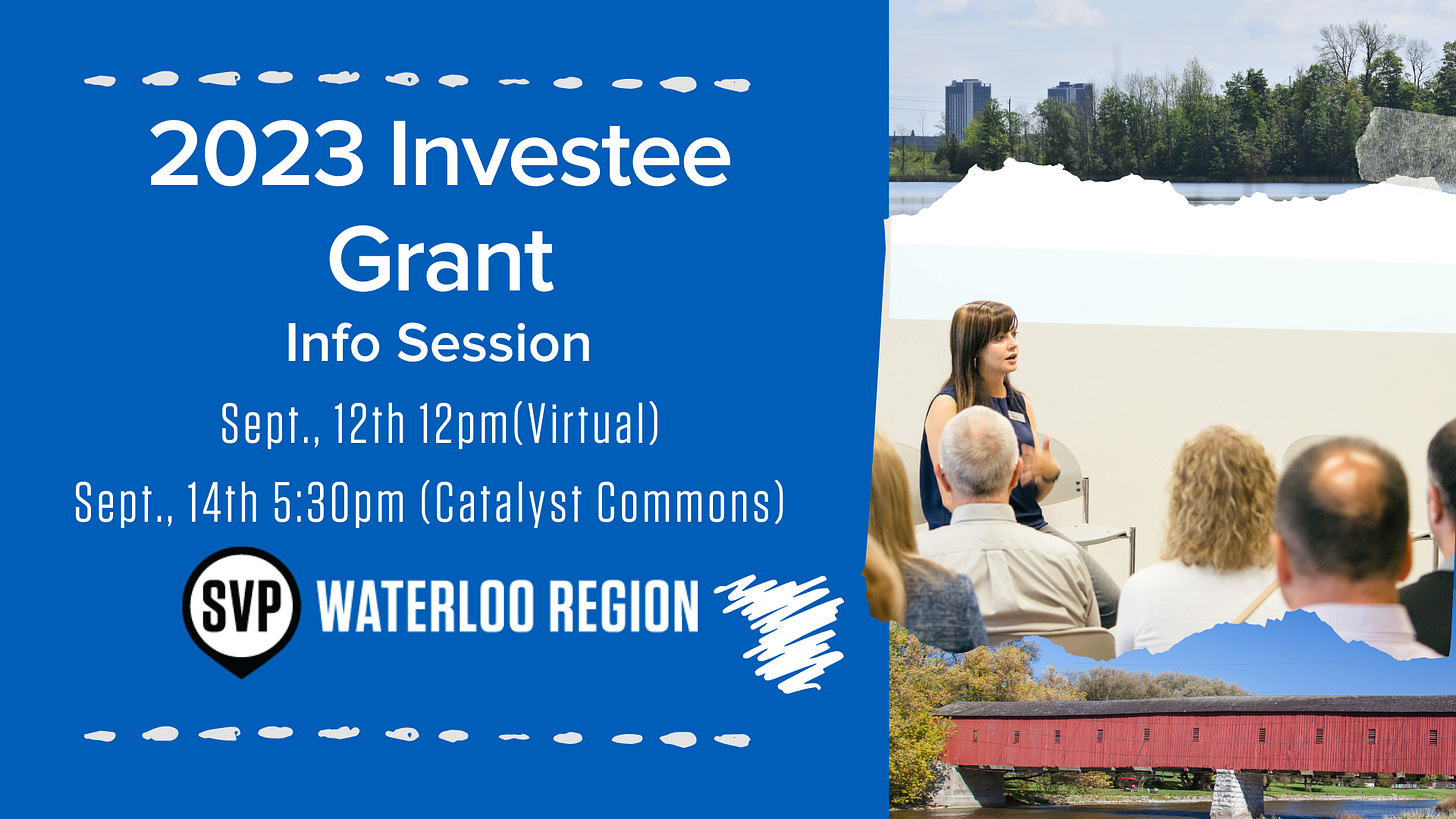 2023 Investee Grant

Info Session

Sept., 12th 12pm(Virtual)

Sept., 14th 5:30pm (Catalyst Commons)

SVP WATERLOO REGION